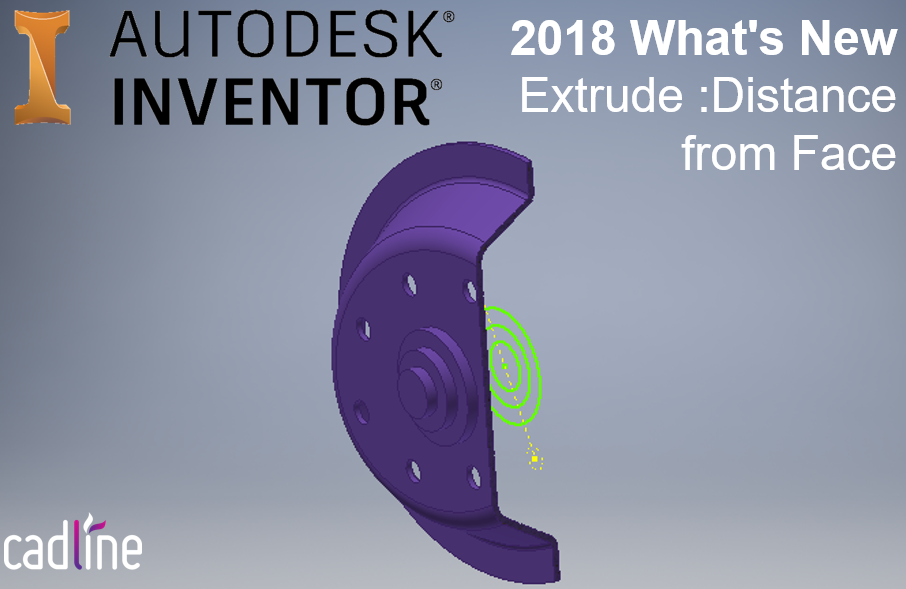 AUTODESK®
INVENTOR®

2018 What's New
Extrude :Distance from Face

cadline